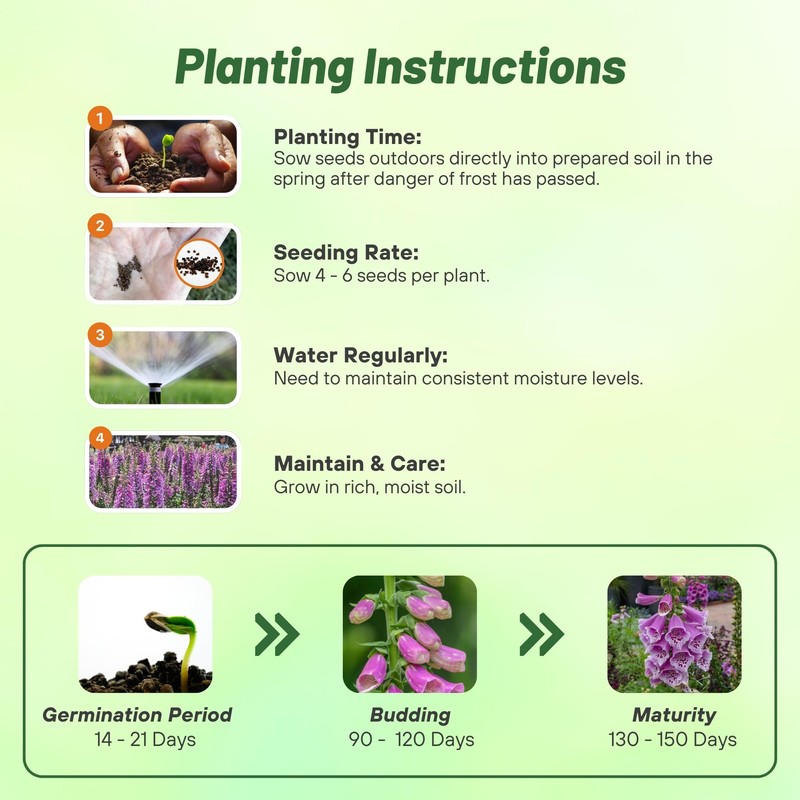 Planting Instructions

1

Planting Time:
Sow seeds outdoors directly into prepared soil in the spring after danger of frost has passed.

2

Seeding Rate:
Sow 4 - 6 seeds per plant.

3

Water Regularly:
Need to maintain consistent moisture levels.

4

Maintain & Care:
Grow in rich, moist soil.

Germination Period
14 - 21 Days

Budding
90 - 120 Days

Maturity
130 - 150 Days